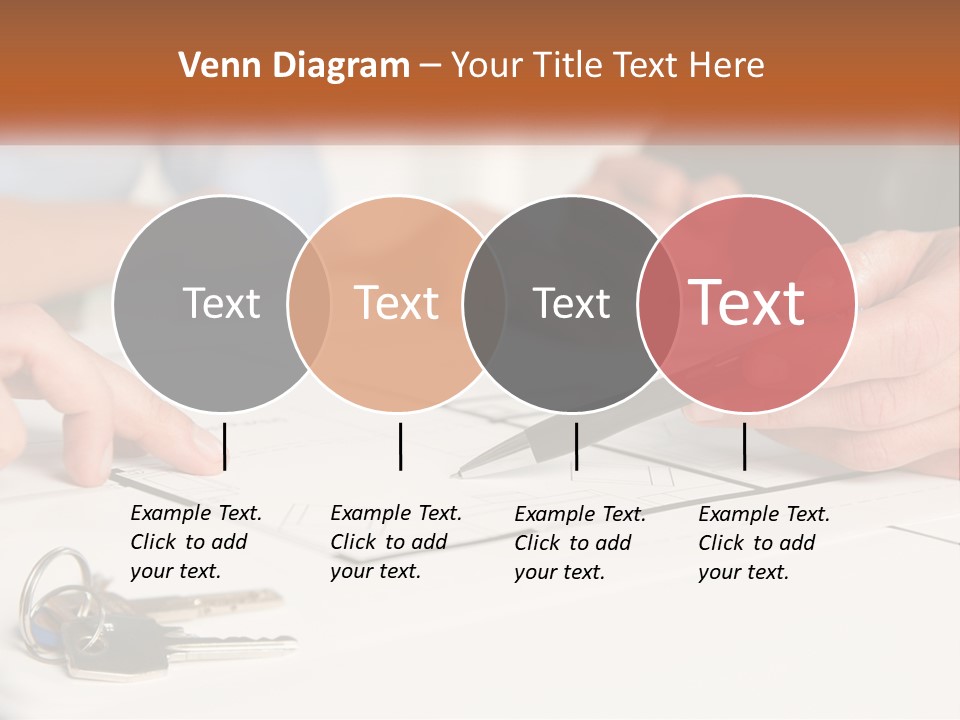 Venn Diagram – Your Title Text Here

Text

Text

Text

Text

Example Text. Click to add your text.

Example Text. Click to add your text.

Example Text. Click to add your text.

Example Text. Click to add your text.